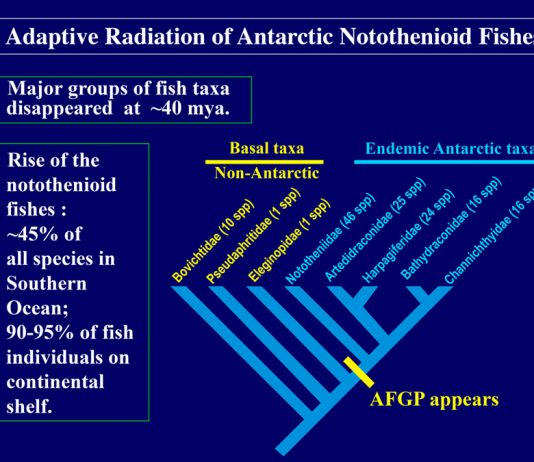 Adaptive Radiation of Antarctic Notothenioid Fishe

Major groups of fish taxa disappeared at ~40 mya.

Rise of the notothenioid fishes : ~45% of all species in Southern Ocean; 90-95% of fish individuals on continental shelf.

Basal taxa

Non-Antarctic

Endemic Antarctic taxa

Bovichtidae (10 spp)

Pseudaphritidae (1 spp)

Eleginopidae (1 spp)

Nototheniidae (46 spp)

Artedidraconidae (25 spp)

Harpagiferidae (24 spp)

Bathydraconidae (16 spp)

Channichthyidae (16 sp

AFGP appears